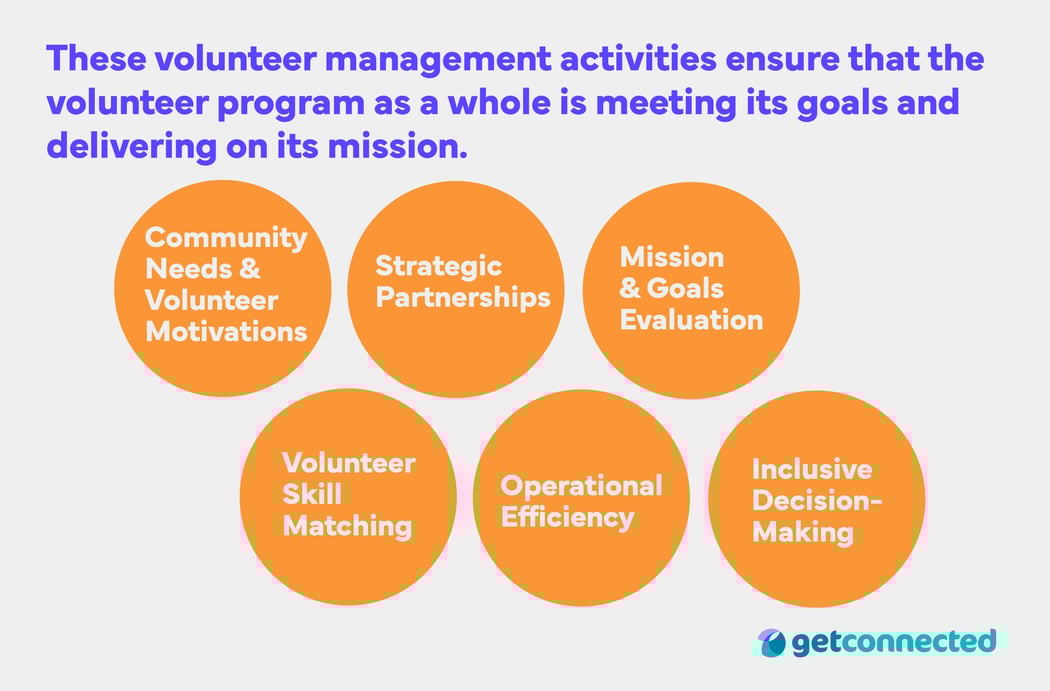 These volunteer management activities ensure that the volunteer program as a whole is meeting its goals and delivering on its mission.

Community Needs & Volunteer Motivations

Strategic Partnerships

Mission & Goals Evaluation

Volunteer Skill Matching

Operational Efficiency

Inclusive Decision-Making

getconnected